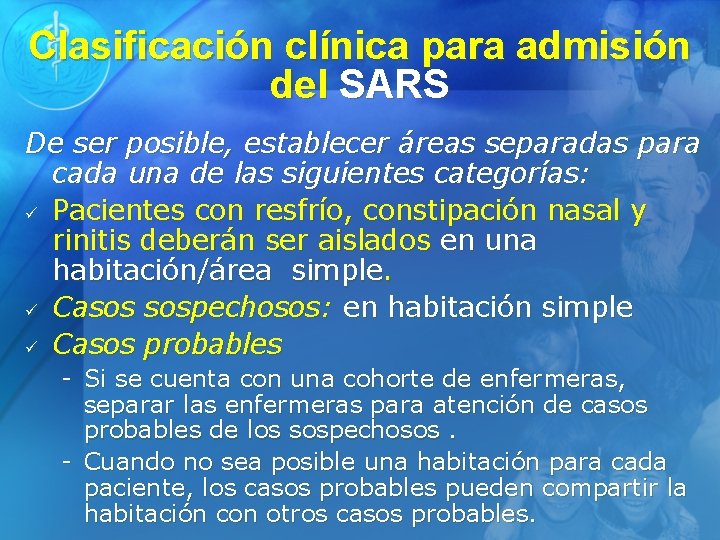 Clasificación clínica para admisión del SARS

De ser posible, establecer áreas separadas para cada una de las siguientes categorías:

✓ Pacientes con resfrío, constipación nasal y rinitis deberán ser aislados en una habitación/área simple.

✓ Casos sospechosos: en habitación simple

✓ Casos probables

- Si se cuenta con una cohorte de enfermeras, separar las enfermeras para atención de casos probables de los sospechosos .

- Cuando no sea posible una habitación para cada paciente, los casos probables pueden compartir la habitación con otros casos probables.